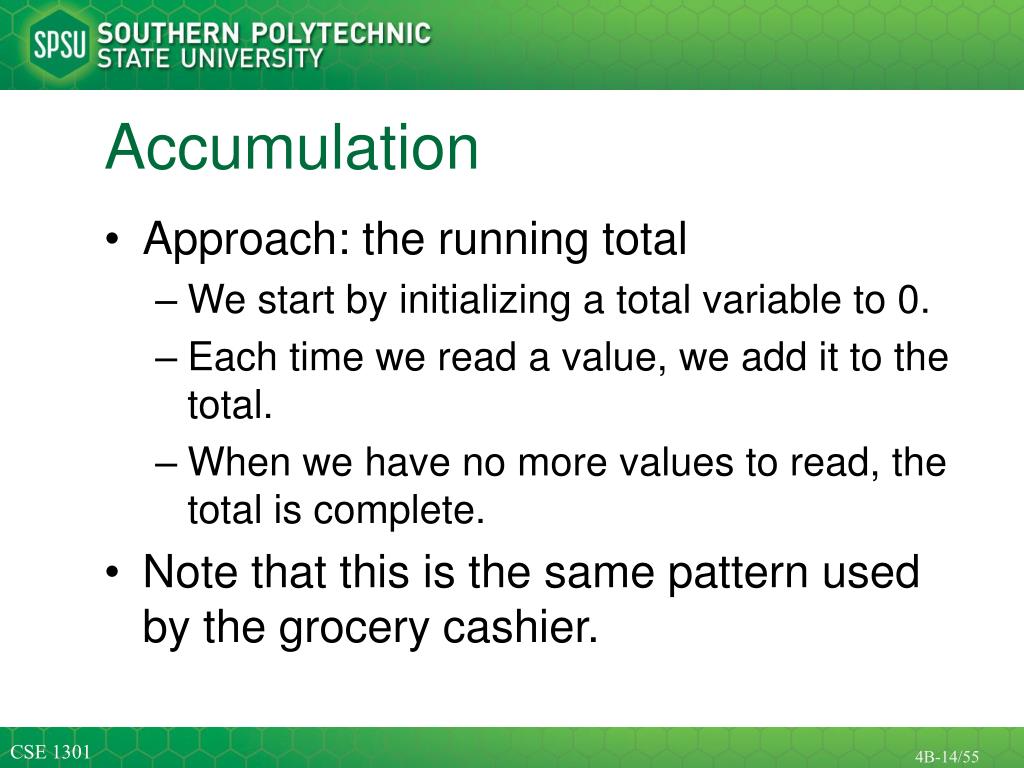 SPSU SOUTHERN POLYTECHNIC STATE UNIVERSITY

Accumulation

• Approach: the running total
– We start by initializing a total variable to 0.
– Each time we read a value, we add it to the total.
– When we have no more values to read, the total is complete.
• Note that this is the same pattern used by the grocery cashier.

CSE 1301

4B-14/55